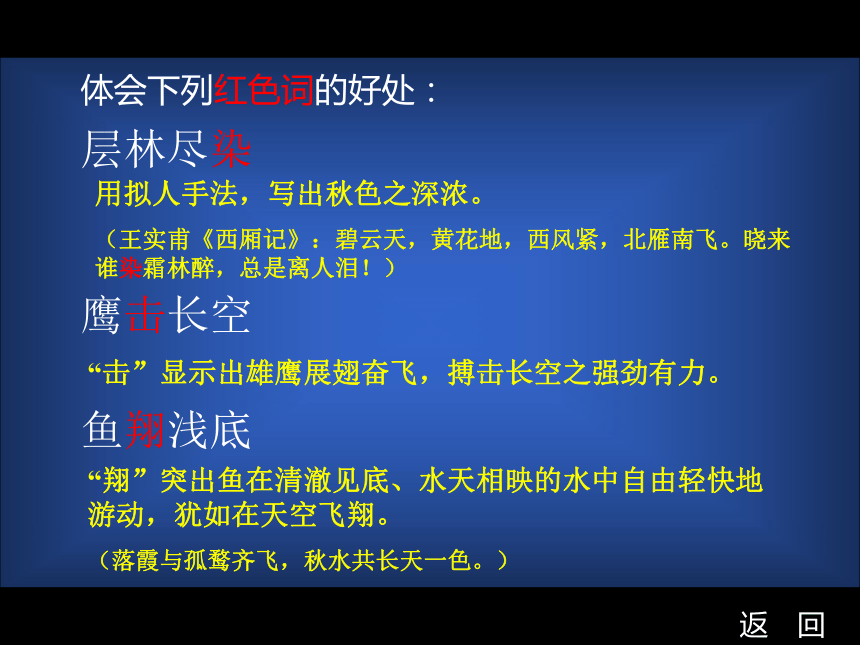 体会下列红色词的好处：

层林尽染

用拟人手法，写出秋色之深浓。

（王实甫《西厢记》：碧云天，黄花地，西风紧，北雁南飞。晓来谁染霜林醉，总是离人泪！）

鹰击长空

“击”显示出雄鹰展翅奋飞，搏击长空之强劲有力。

鱼翔浅底

“翔”突出鱼在清澈见底、水天相映的水中自由轻快地游动，犹如在天空飞翔。

（落霞与孤鹜齐飞，秋水共长天一色。）

返 回